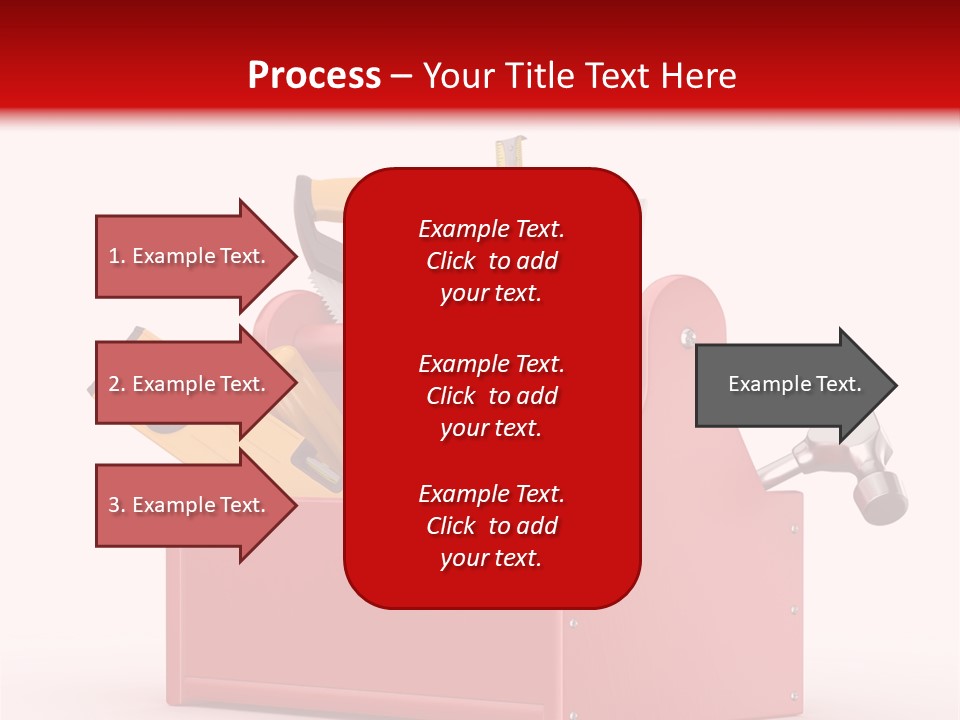 Process – Your Title Text Here

1. Example Text.

2. Example Text.

3. Example Text.

Example Text. Click to add your text.

Example Text. Click to add your text.

Example Text. Click to add your text.

Example Text.